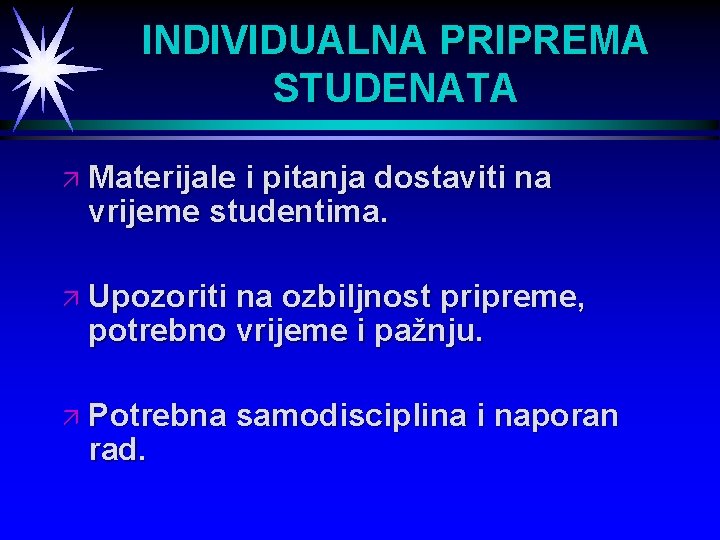 INDIVIDUALNA PRIPREMA STUDENATA

Materijale i pitanja dostaviti na vrijeme studentima.

Upozoriti na ozbiljnost pripreme, potrebno vrijeme i pažnju.

Potrebna samodisciplina i naporan rad.